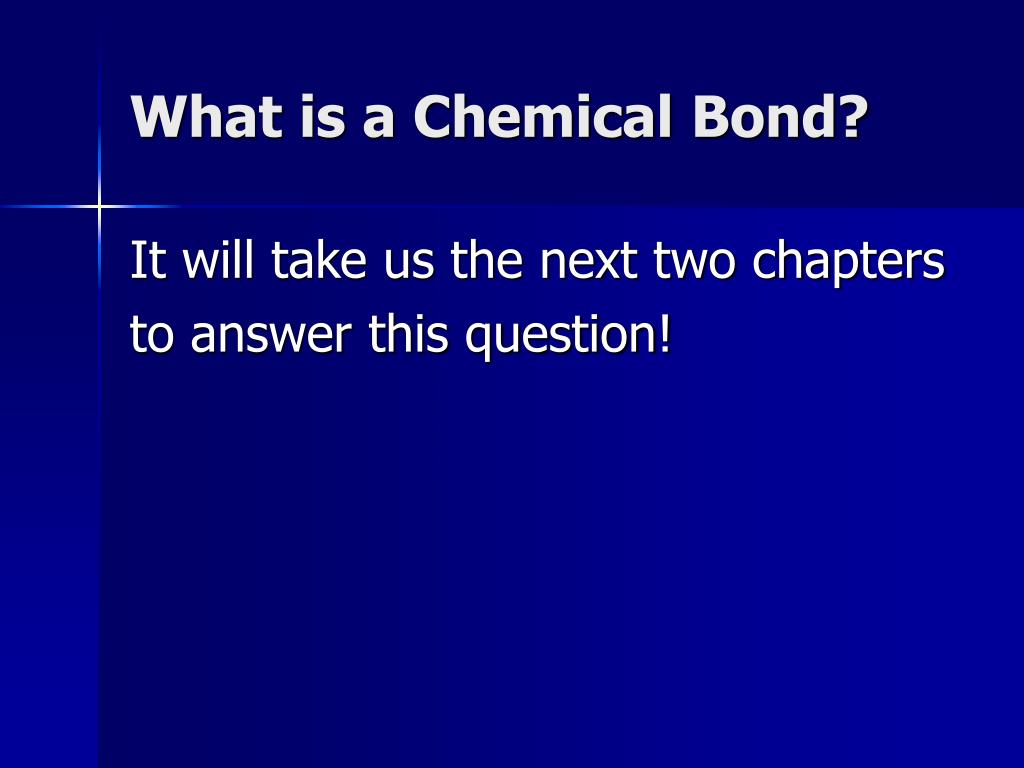 What is a Chemical Bond?

It will take us the next two chapters to answer this question!